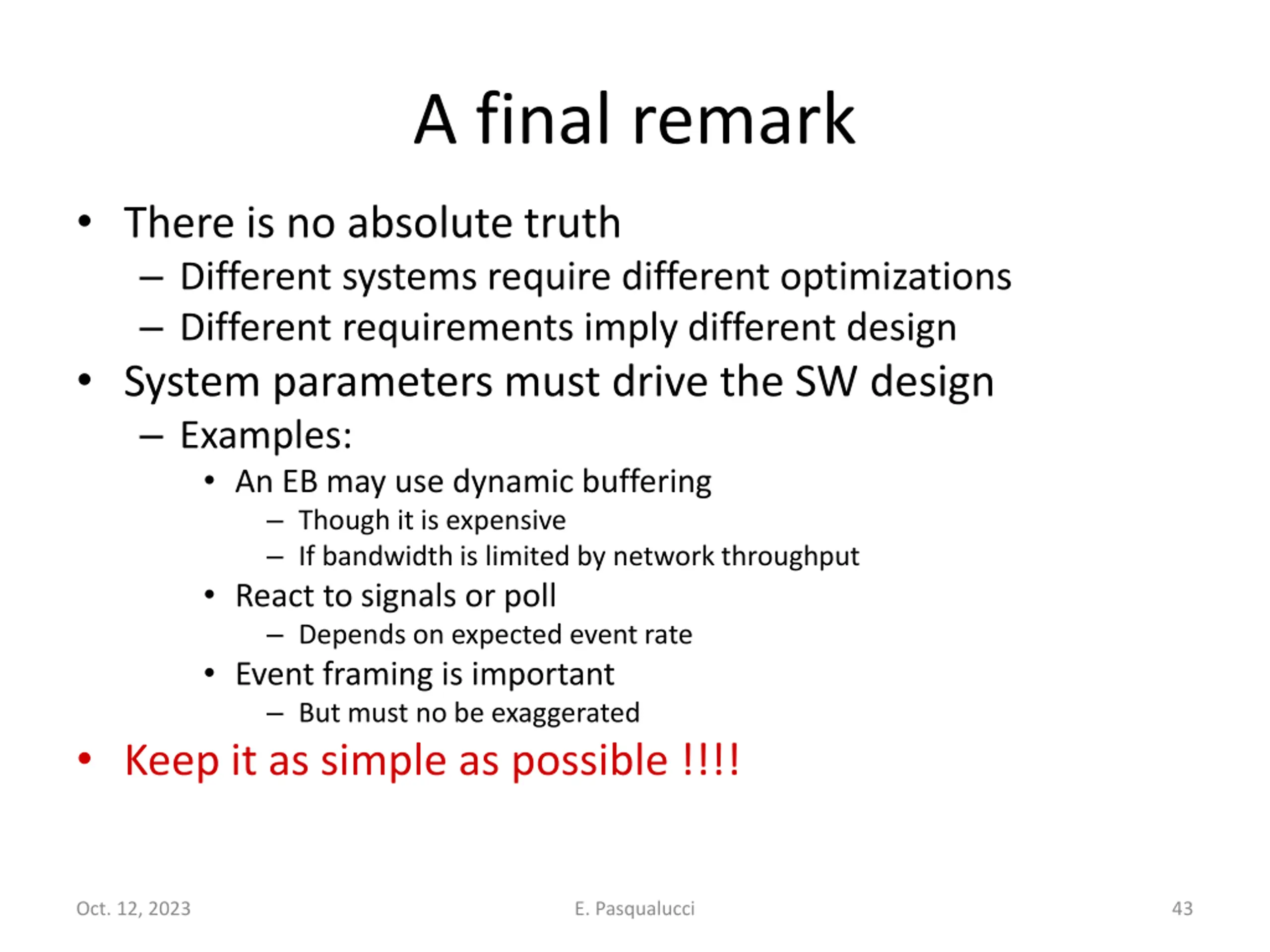 A final remark

• There is no absolute truth
  – Different systems require different optimizations
  – Different requirements imply different design
• System parameters must drive the SW design
  – Examples:
    • An EB may use dynamic buffering
      – Though it is expensive
      – If bandwidth is limited by network throughput
    • React to signals or poll
      – Depends on expected event rate
    • Event framing is important
      – But must no be exaggerated
• Keep it as simple as possible !!!!

Oct. 12, 2023	E. Pasqualucci	43